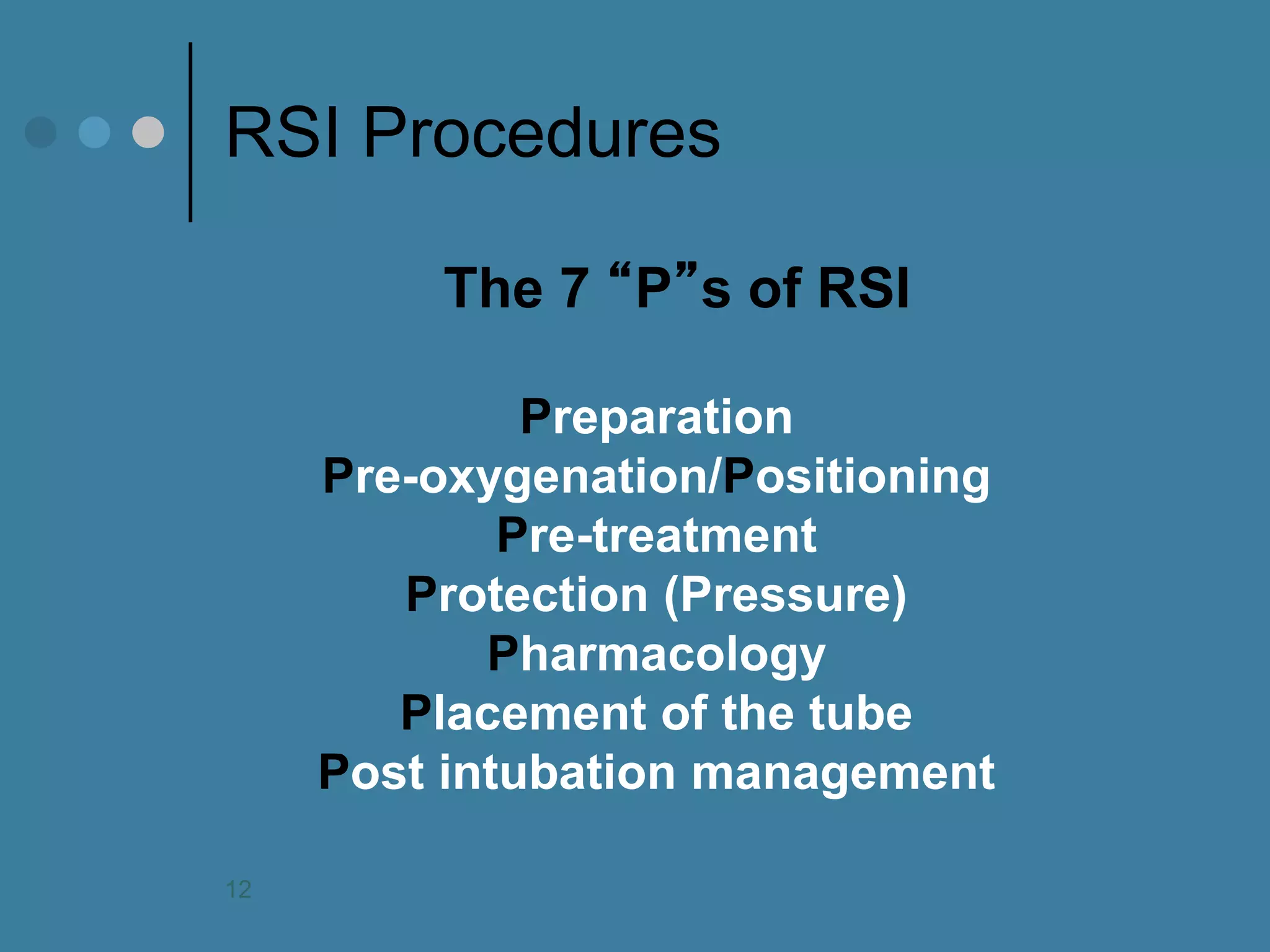 RSI Procedures

The 7 “P”s of RSI

Preparation
Pre-oxygenation/Positioning
Pre-treatment
Protection (Pressure)
Pharmacology
Placement of the tube
Post intubation management

12